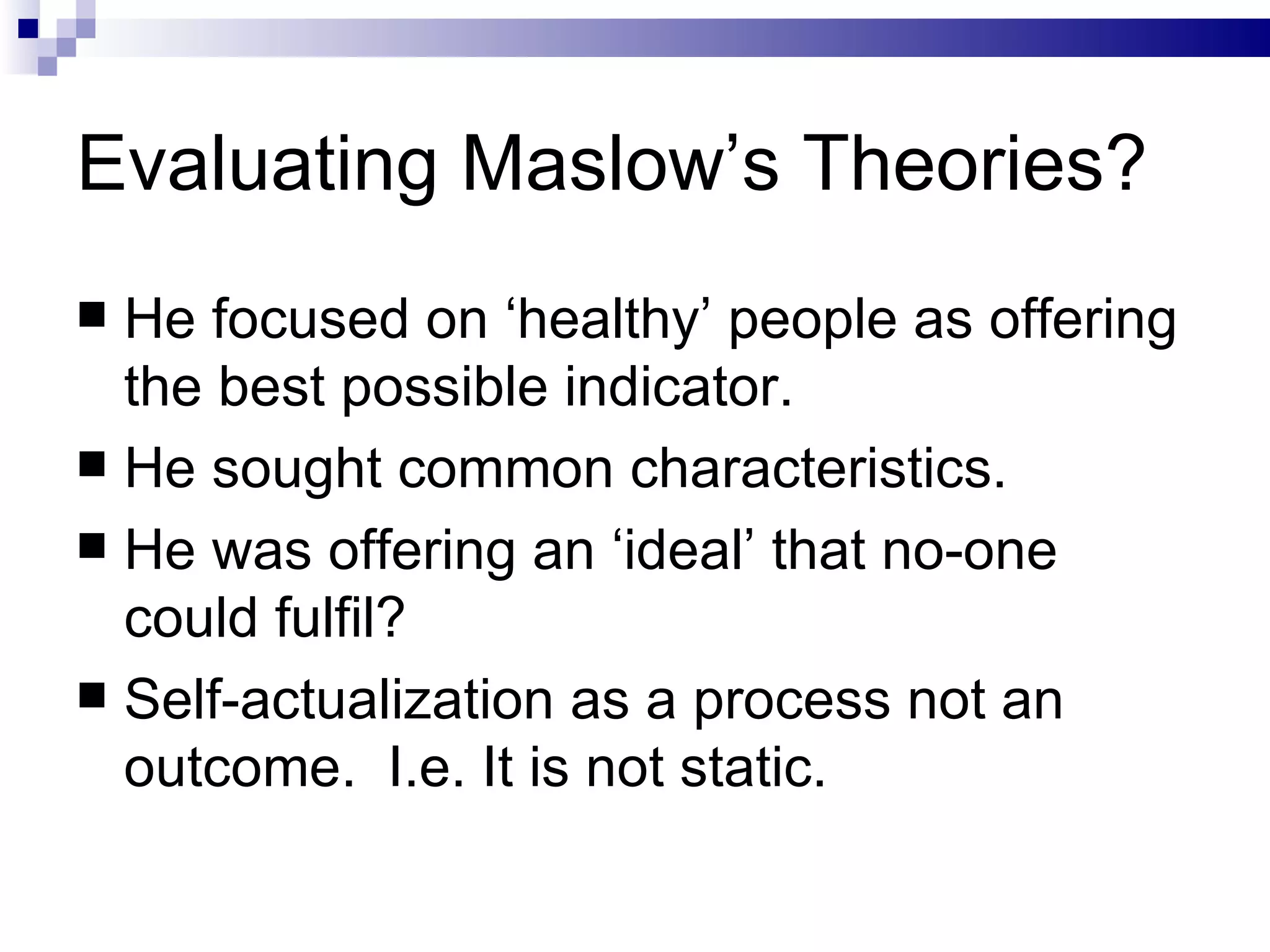 Evaluating Maslow’s Theories?

■ He focused on ‘healthy’ people as offering the best possible indicator.

■ He sought common characteristics.

■ He was offering an ‘ideal’ that no-one could fulfil?

■ Self-actualization as a process not an outcome.  I.e. It is not static.